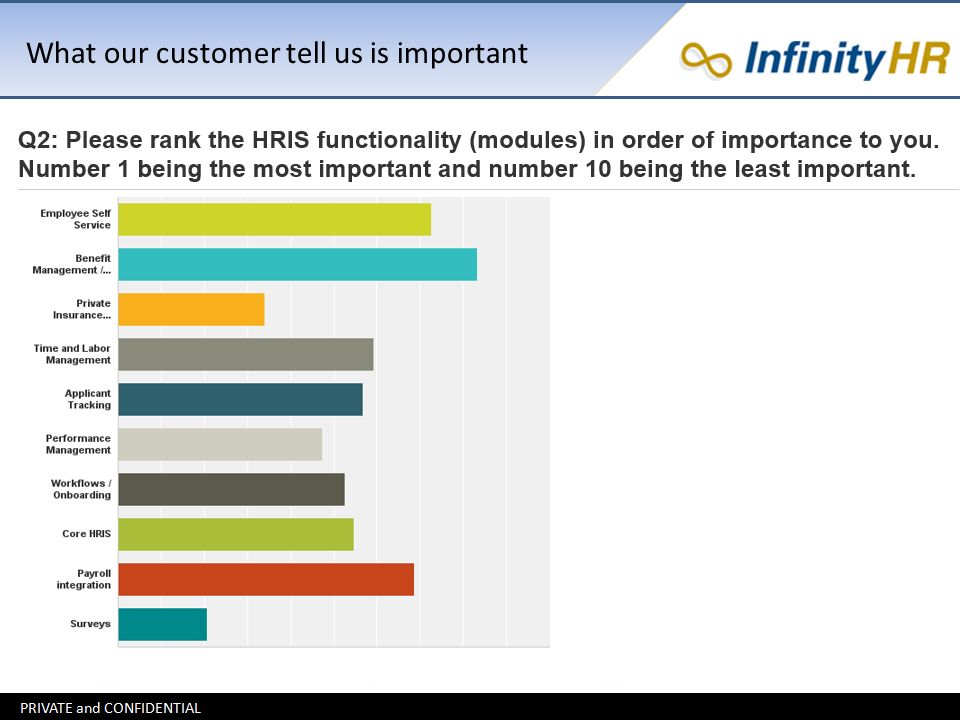 What our customer tell us is important

InfinityHR

Q2: Please rank the HRIS functionality (modules) in order of importance to you. Number 1 being the most important and number 10 being the least important.

Employee Self Service

Benefit Management /...

Private Insurance...

Time and Labor Management

Applicant Tracking

Performance Management

Workflows / Onboarding

Core HRIS

Payroll integration

Surveys

PRIVATE and CONFIDENTIAL